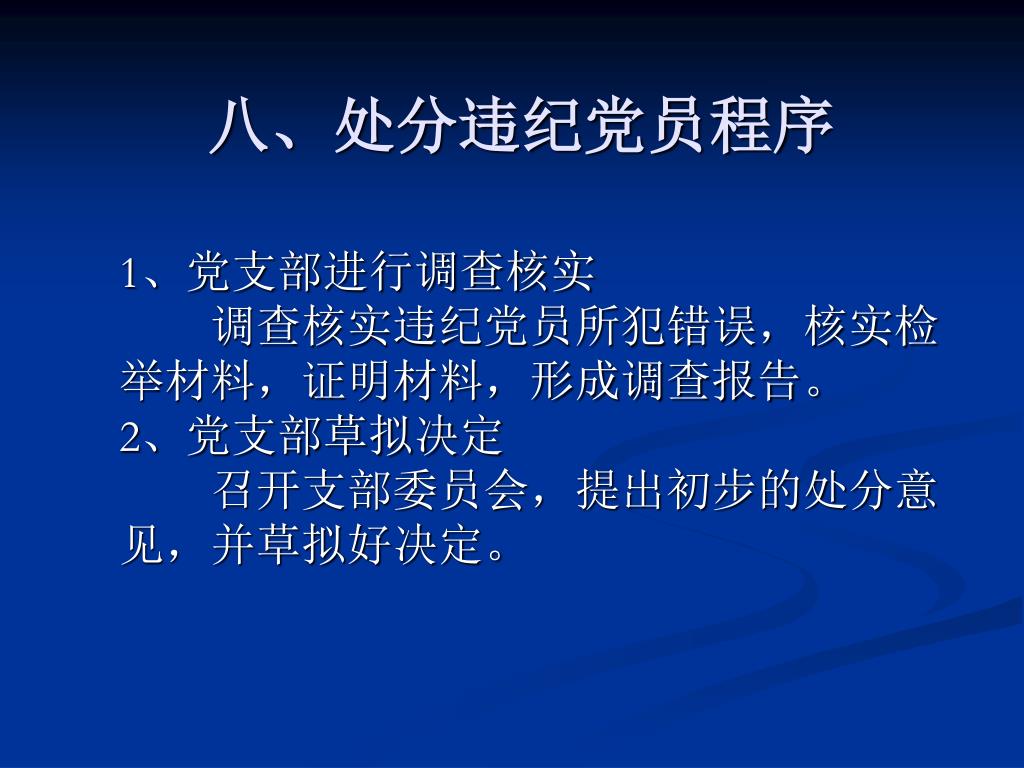 八、处分违纪党员程序

1、党支部进行调查核实

调查核实违纪党员所犯错误，核实检举材料，证明材料，形成调查报告。

2、党支部草拟决定

召开支部委员会，提出初步的处分意见，并草拟好决定。